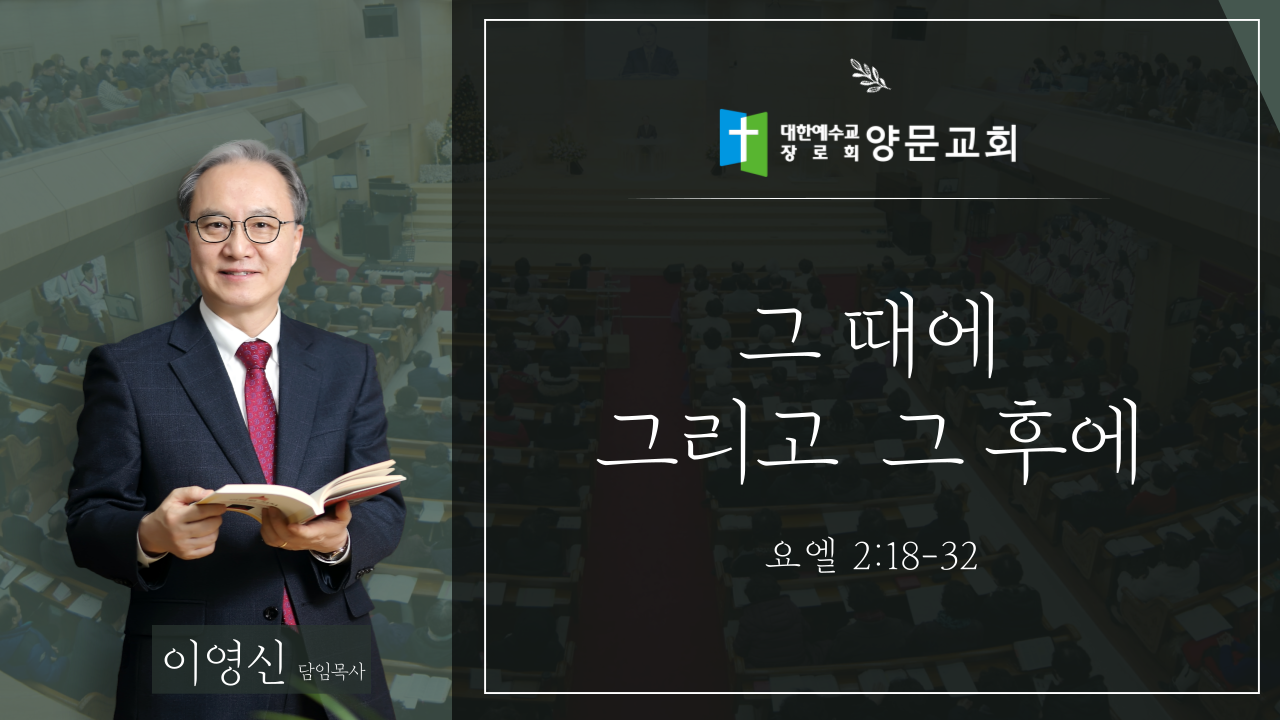 대한예수교
장로회 양문교회

그 때에
그리고 그 후에

요엘 2:18-32

이영신 담임목사